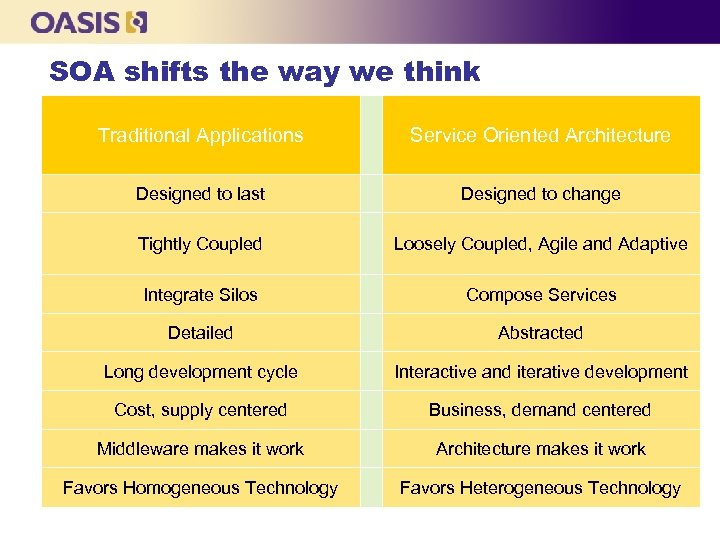 OASIS

SOA shifts the way we think

| Traditional Applications | Service Oriented Architecture |
|---|---|
| Designed to last | Designed to change |
| Tightly Coupled | Loosely Coupled, Agile and Adaptive |
| Integrate Silos | Compose Services |
| Detailed | Abstracted |
| Long development cycle | Interactive and iterative development |
| Cost, supply centered | Business, demand centered |
| Middleware makes it work | Architecture makes it work |
| Favors Homogeneous Technology | Favors Heterogeneous Technology |